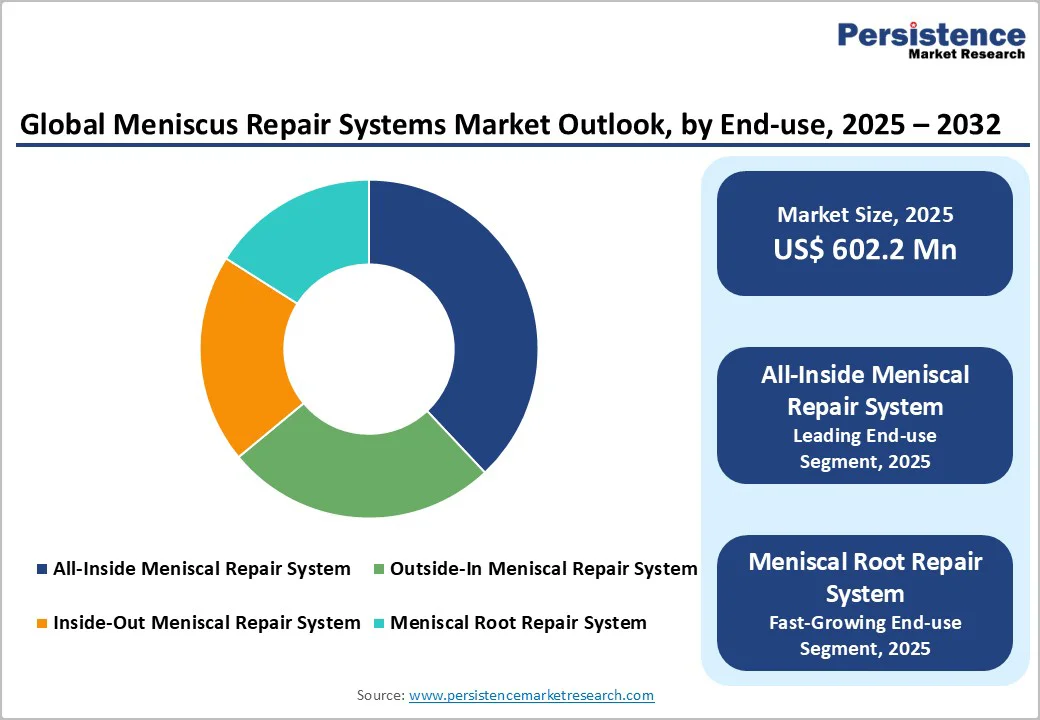 Persistence
Market Research

Global Meniscus Repair Systems Market Outlook, by End-use, 2025 – 2032

Market Size, 2025
US$ 602.2 Mn

All-Inside Meniscal Repair System
Leading End-use Segment, 2025

Meniscal Root Repair System
Fast-Growing End-use Segment, 2025

All-Inside Meniscal Repair System
Outside-In Meniscal Repair System
Inside-Out Meniscal Repair System
Meniscal Root Repair System

Source: www.persistencemarketresearch.com